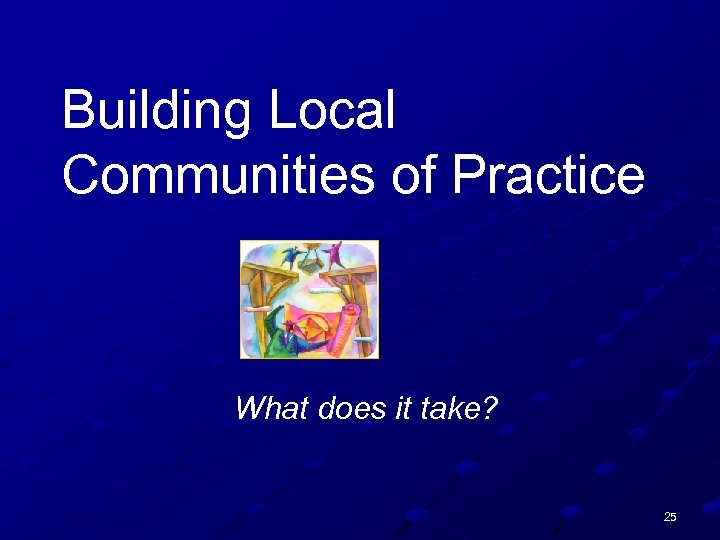 Building Local Communities of Practice

What does it take?

25